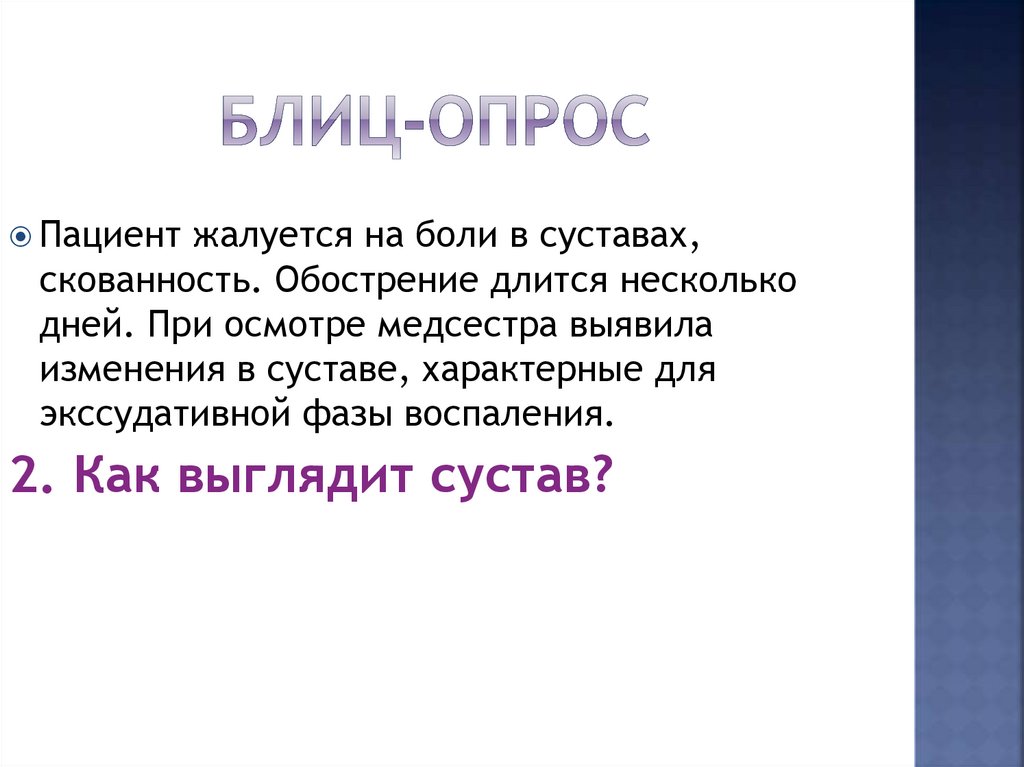 БЛИЦ-ОПРОС

Пациент жалуется на боли в суставах, скованность. Обострение длится несколько дней. При осмотре медсестра выявила изменения в суставе, характерные для экссудативной фазы воспаления.

2. Как выглядит сустав?